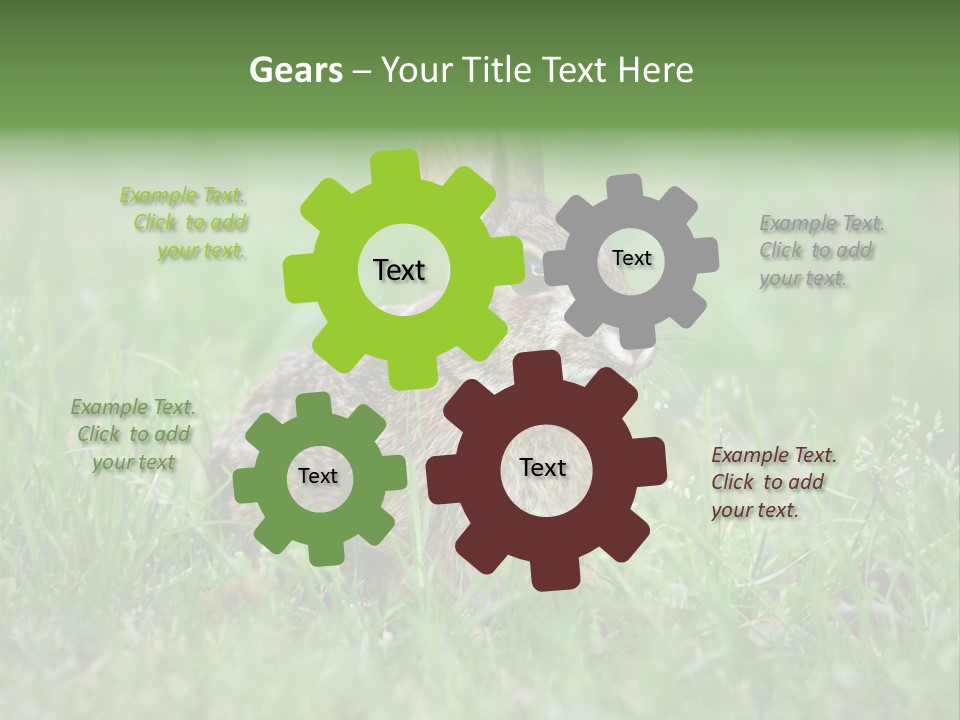 Gears – Your Title Text Here

Example Text. Click to add your text.

Text

Text

Example Text. Click to add your text.

Example Text. Click to add your text

Text

Text

Example Text. Click to add your text.